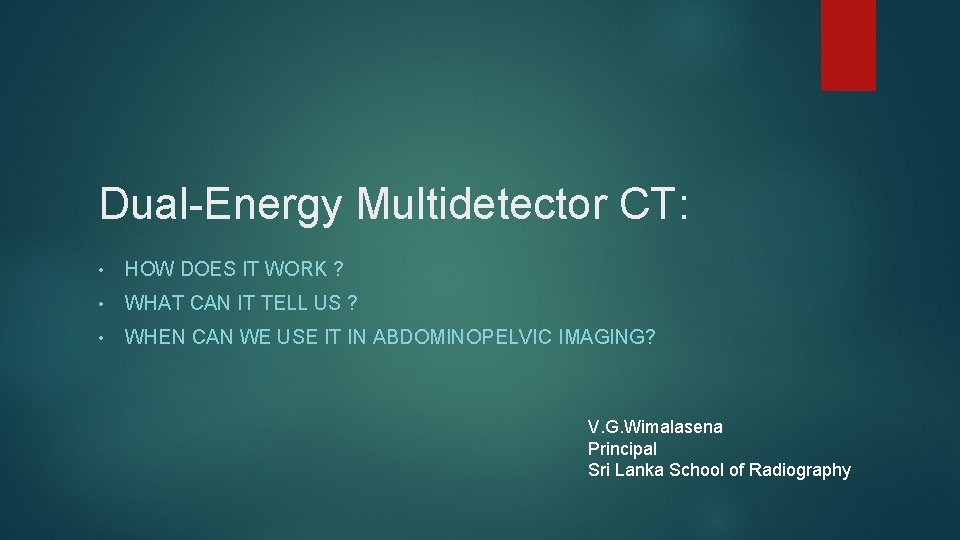 Dual-Energy Multidetector CT:

• HOW DOES IT WORK ?
• WHAT CAN IT TELL US ?
• WHEN CAN WE USE IT IN ABDOMINOPELVIC IMAGING?

V.G.Wimalasena
Principal
Sri Lanka School of Radiography